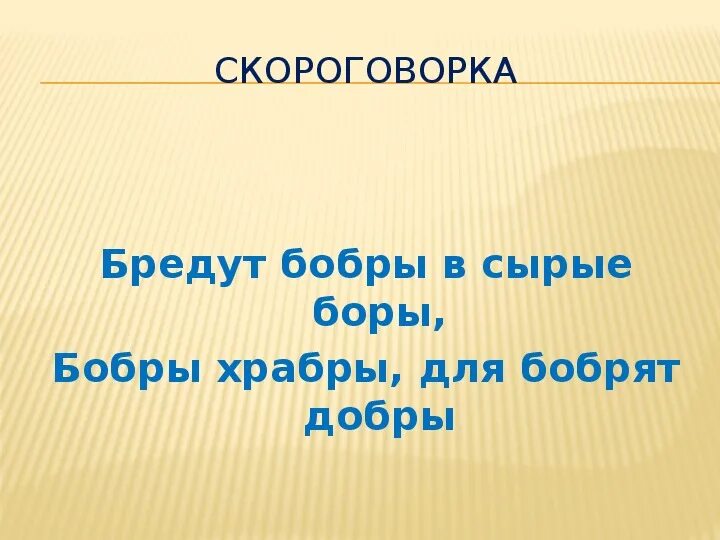 СКОРОГОВОРКА

Бредут бобры в сырые боры,
Бобры храбры, для бобрят добры